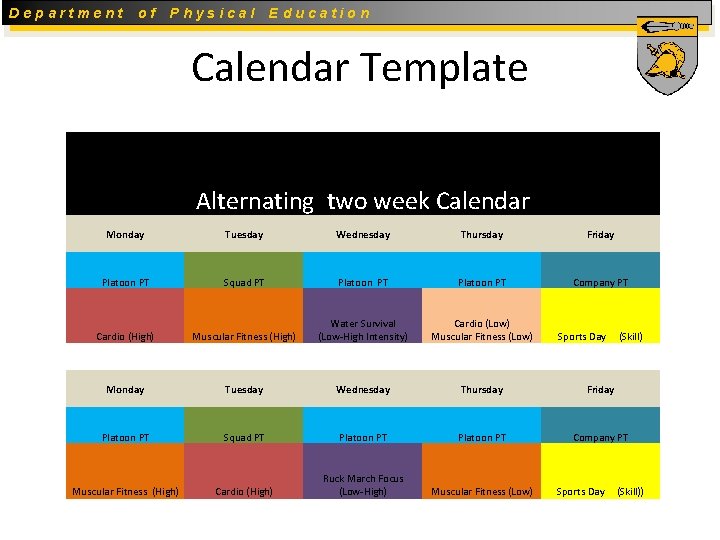 Department of Physical Education

Calendar Template

Alternating two week Calendar

| Monday | Tuesday | Wednesday | Thursday | Friday |
|---|---|---|---|---|
| Platoon PT | Squad PT | Platoon PT | Platoon PT | Company PT |
| Cardio (High) | Muscular Fitness (High) | Water Survival (Low-High Intensity) | Cardio (Low) Muscular Fitness (Low) | Sports Day (Skill) |

| Monday | Tuesday | Wednesday | Thursday | Friday |
|---|---|---|---|---|
| Platoon PT | Squad PT | Platoon PT | Platoon PT | Company PT |
| Muscular Fitness (High) | Cardio (High) | Ruck March Focus (Low-High) | Muscular Fitness (Low) | Sports Day (Skill)) |